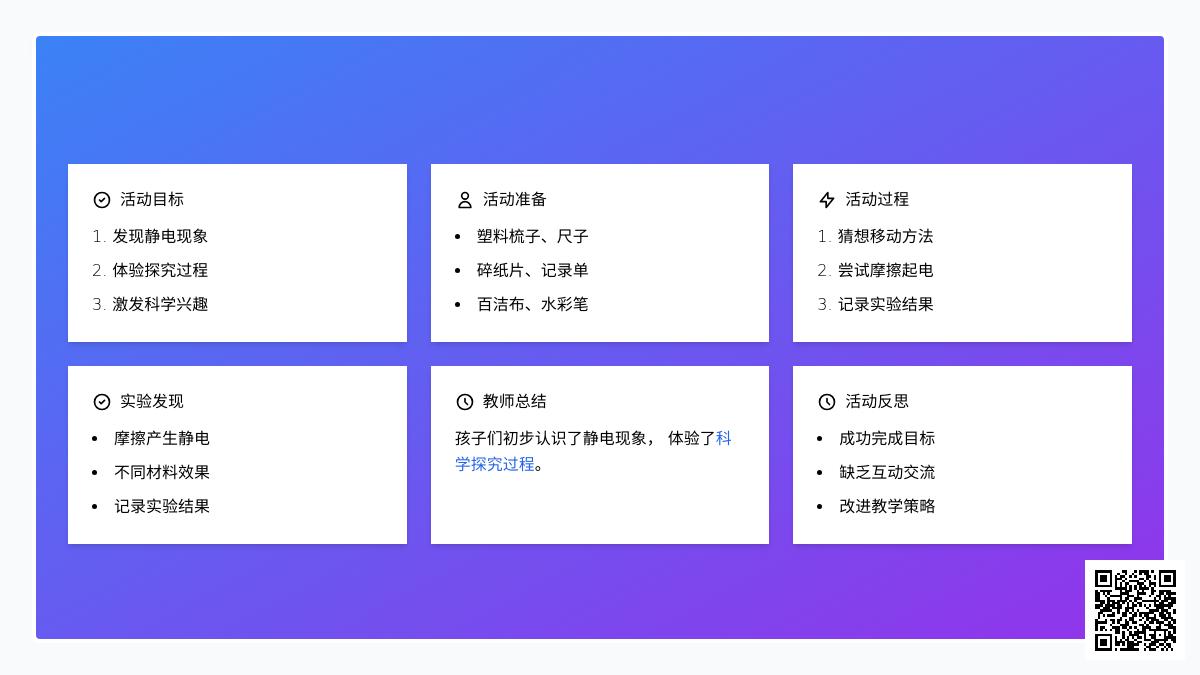 活动目标

1. 发现静电现象
2. 体验探究过程
3. 激发科学兴趣

活动准备

- 塑料梳子、尺子
- 碎纸片、记录单
- 百洁布、水彩笔

活动过程

1. 猜想移动方法
2. 尝试摩擦起电
3. 记录实验结果

实验发现

- 摩擦产生静电
- 不同材料效果
- 记录实验结果

教师总结

孩子们初步认识了静电现象， 体验了科学探究过程。

活动反思

- 成功完成目标
- 缺乏互动交流
- 改进教学策略